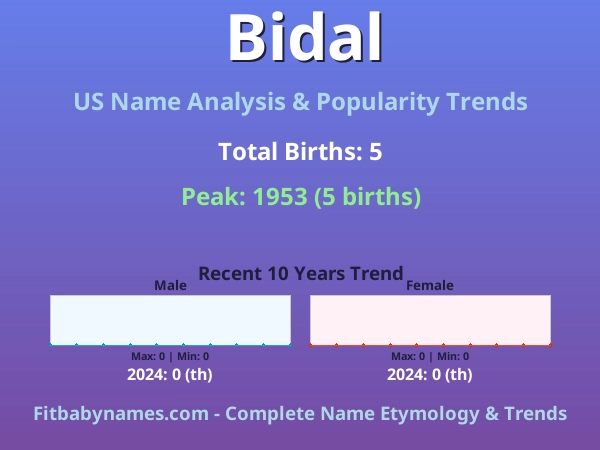 Bidal

US Name Analysis & Popularity Trends

Total Births: 5

Peak: 1953 (5 births)

Recent 10 Years Trend

Male

Max: 0 | Min: 0

2024: 0 (th)

Female

Max: 0 | Min: 0

2024: 0 (th)

Fitbabynames.com - Complete Name Etymology & Trends